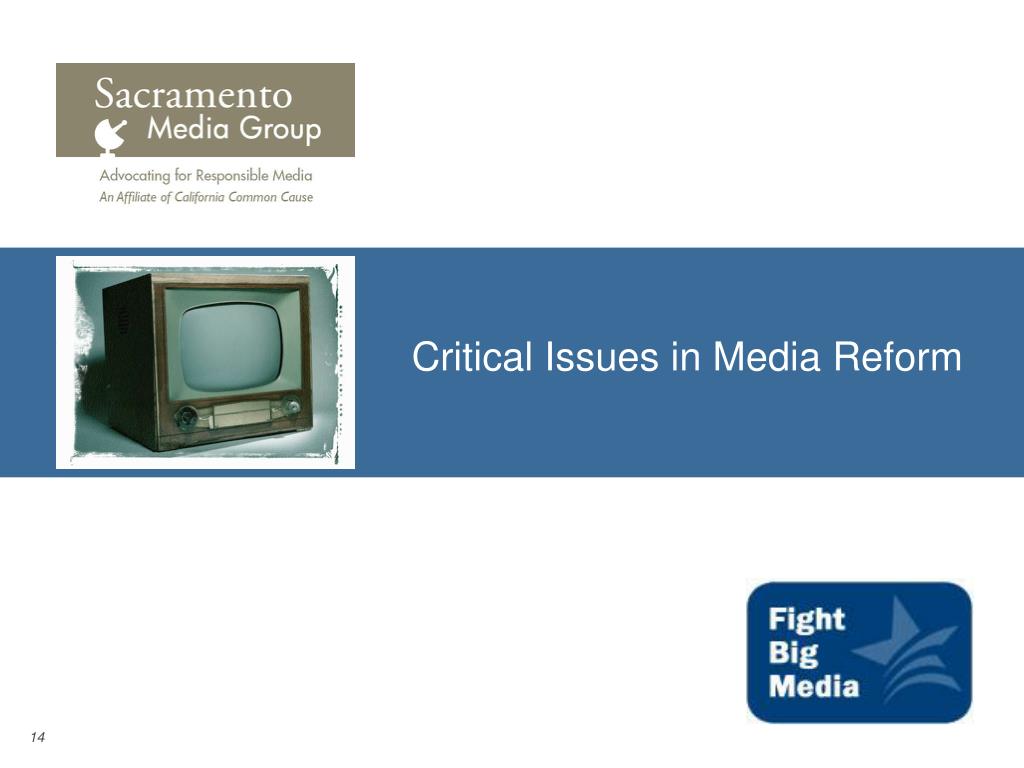 Sacramento
Media Group
Advocating for Responsible Media
An Affiliate of California Common Cause

Critical Issues in Media Reform

Fight
Big
Media

14